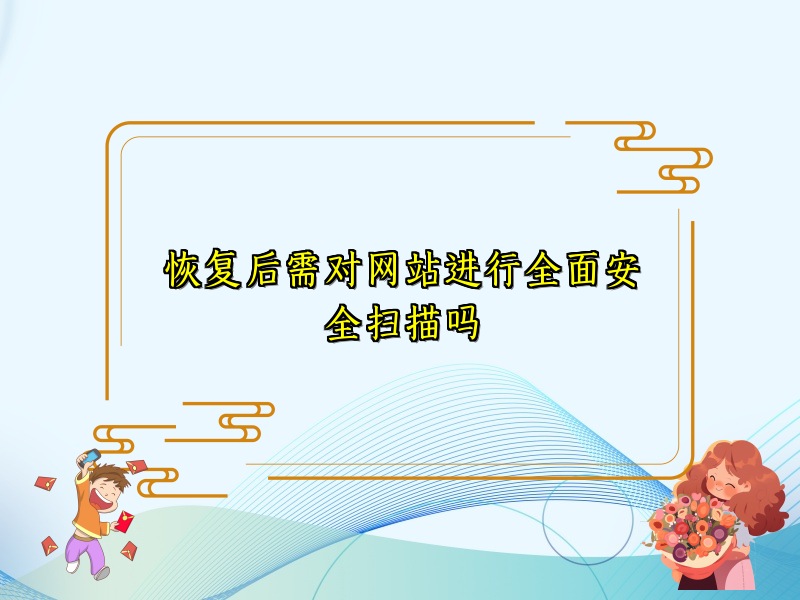 恢复后需对网站进行全面安全扫描吗